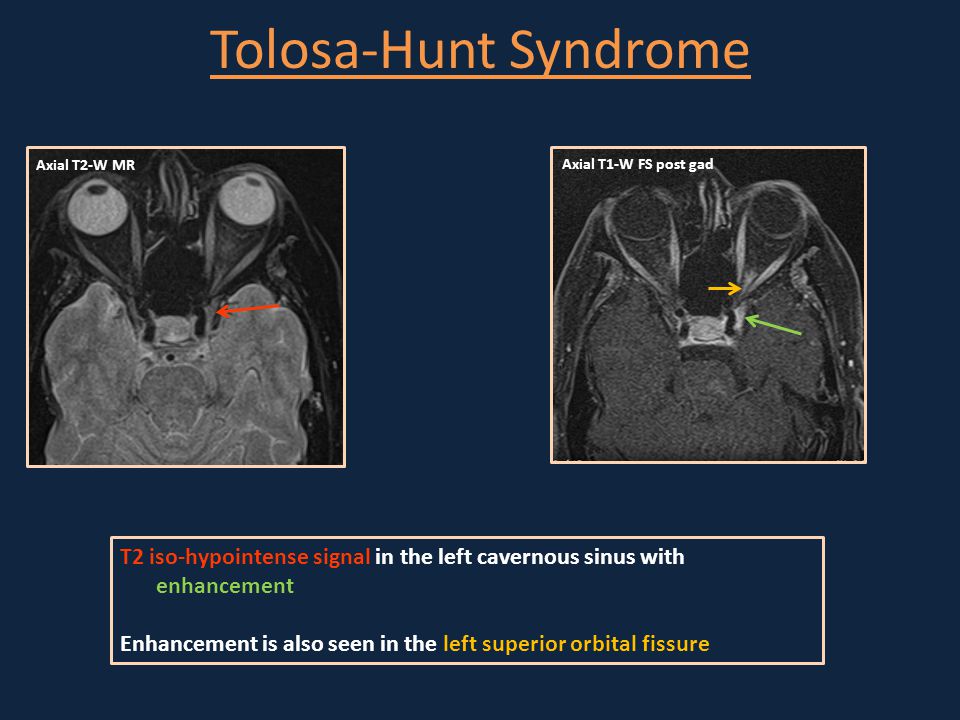 Tolosa-Hunt Syndrome

Axial T2-W MR

Axial T1-W FS post gad

T2 iso-hypointense signal in the left cavernous sinus with enhancement

Enhancement is also seen in the left superior orbital fissure